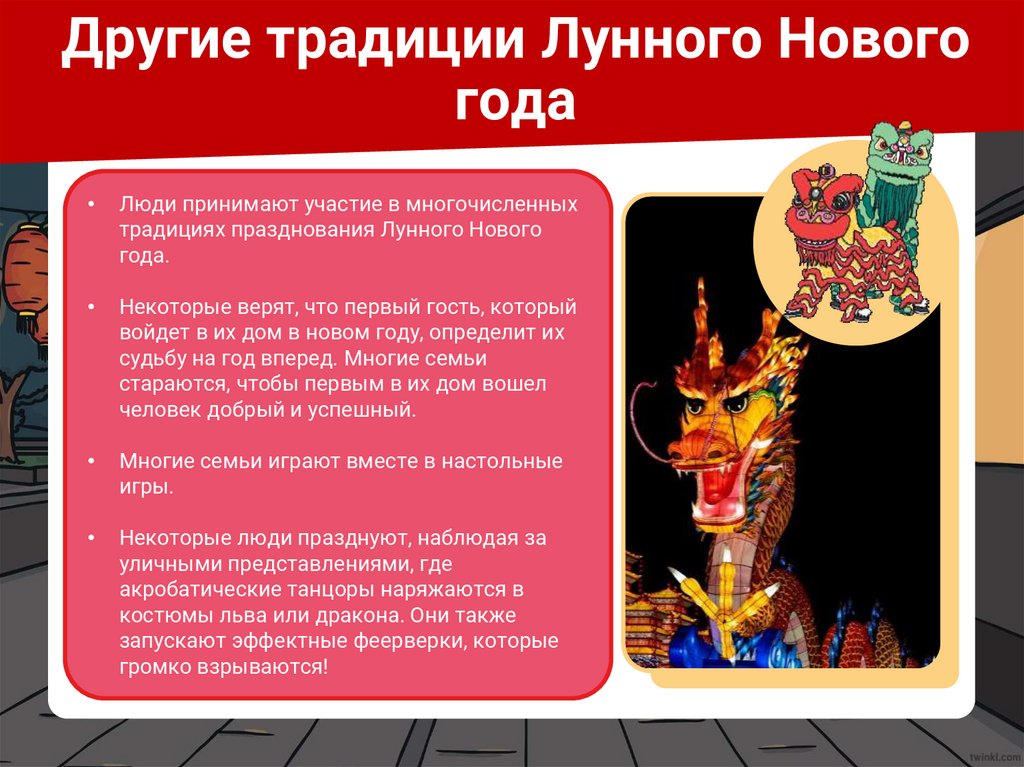 Другие традиции Лунного Нового года

• Люди принимают участие в многочисленных традициях празднования Лунного Нового года.

• Некоторые верят, что первый гость, который войдет в их дом в новом году, определит их судьбу на год вперед. Многие семьи стараются, чтобы первым в их дом вошел человек добрый и успешный.

• Многие семьи играют вместе в настольные игры.

• Некоторые люди празднуют, наблюдая за уличными представлениями, где акробатические танцоры наряжаются в костюмы льва или дракона. Они также запускают эффектные феерверки, которые громко взрываются!

twinkl.com